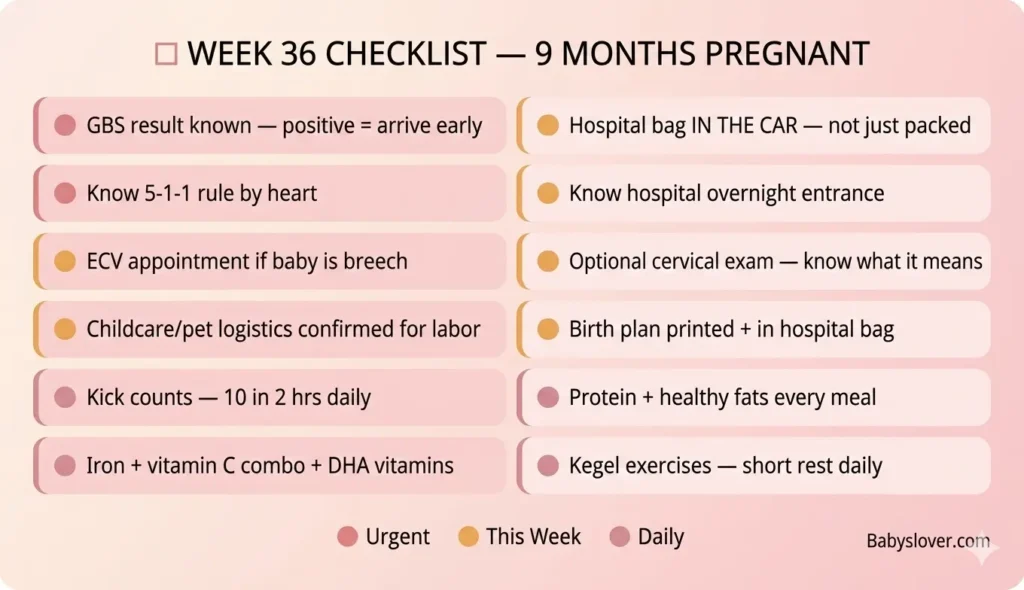 ☐ WEEK 36 CHECKLIST — 9 MONTHS PREGNANT

GBS result known — positive = arrive early

Know 5-1-1 rule by heart

ECV appointment if baby is breech

Childcare/pet logistics confirmed for labor

Kick counts — 10 in 2 hrs daily

Iron + vitamin C combo + DHA vitamins

Hospital bag IN THE CAR — not just packed

Know hospital overnight entrance

Optional cervical exam — know what it means

Birth plan printed + in hospital bag

Protein + healthy fats every meal

Kegel exercises — short rest daily

Urgent This Week Daily

Babyslover.com